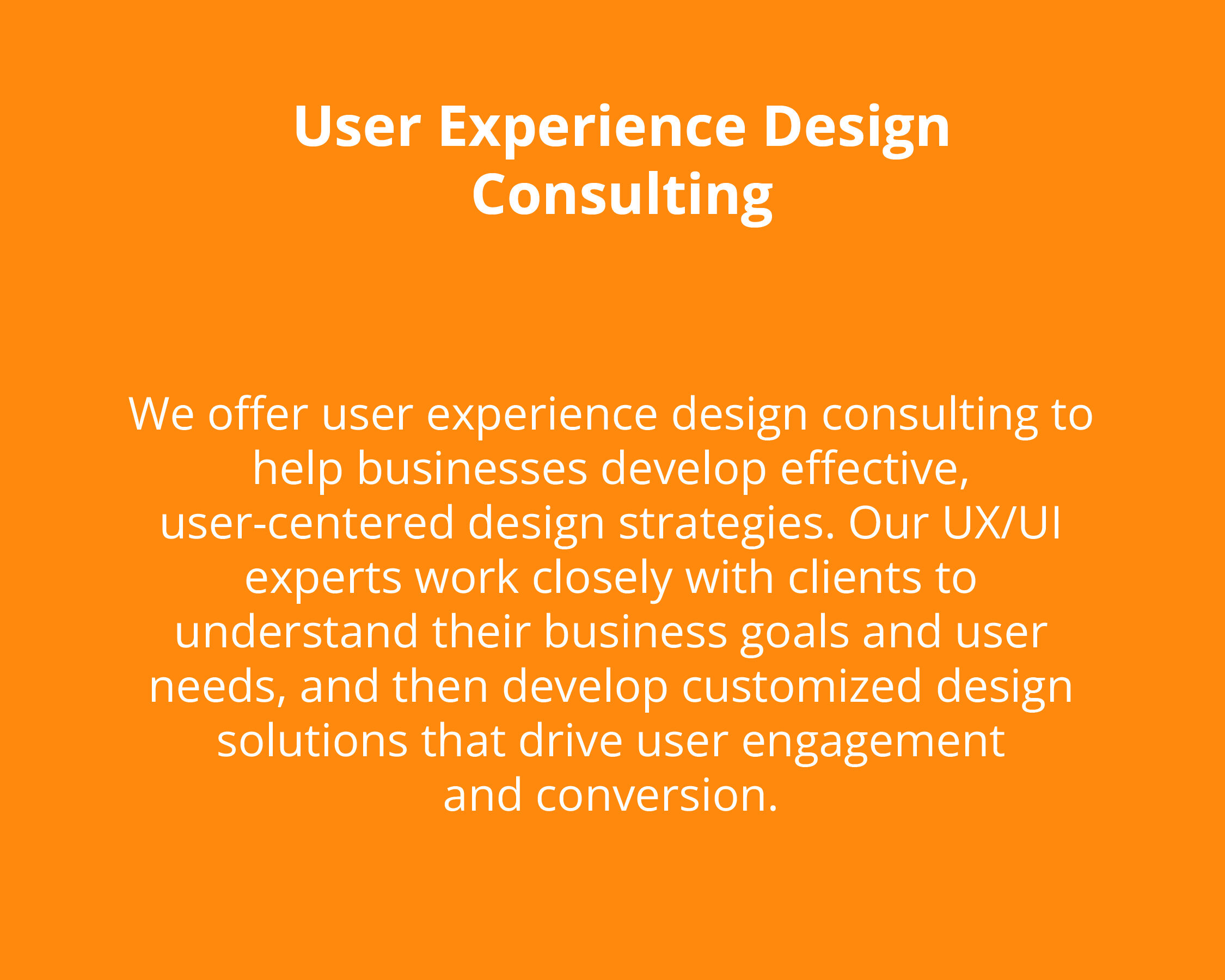 User Experience Design Consulting

We offer user experience design consulting to help businesses develop effective, user-centered design strategies. Our UX/UI experts work closely with clients to understand their business goals and user needs, and then develop customized design solutions that drive user engagement and conversion.